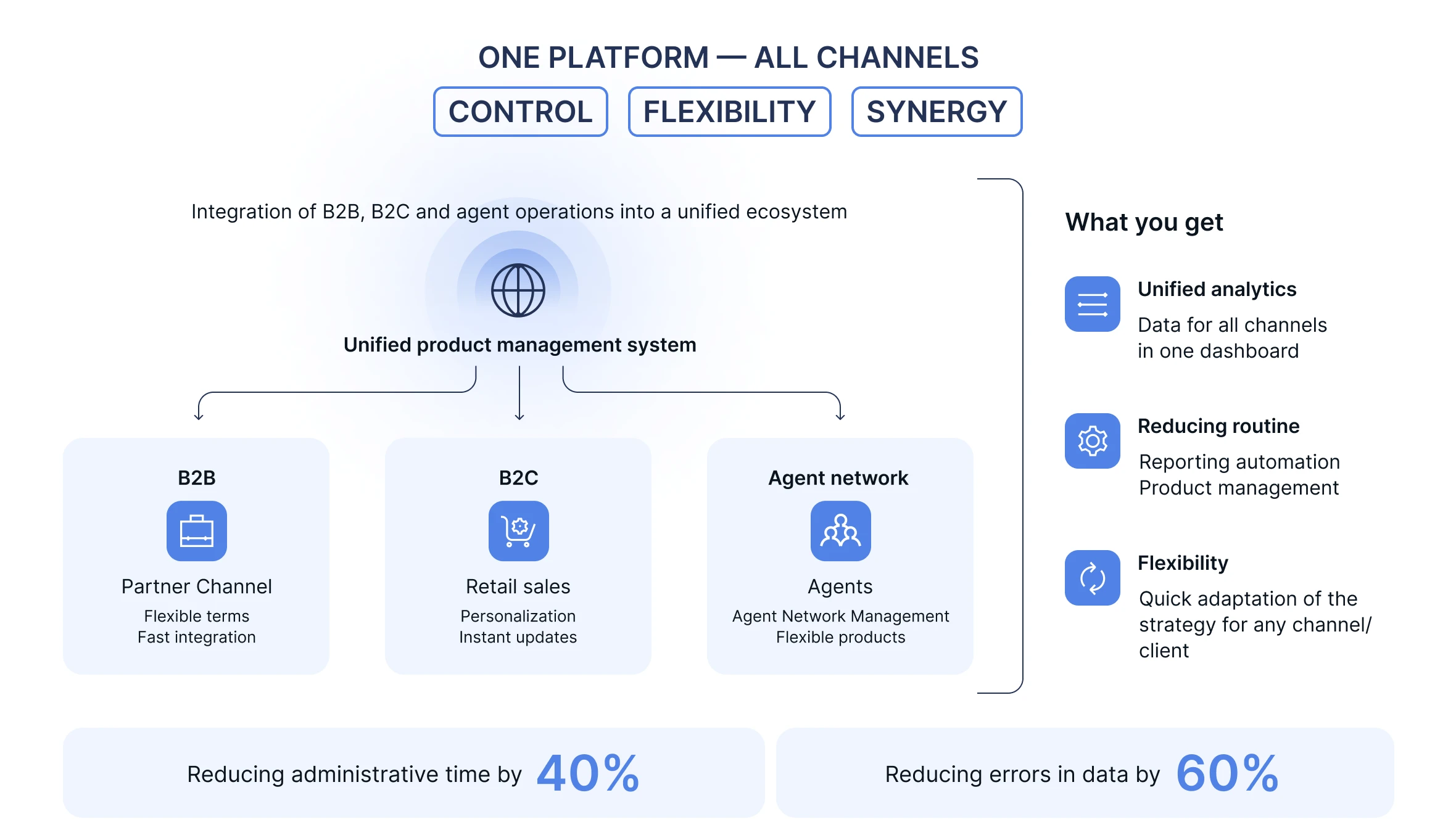 ONE PLATFORM — ALL CHANNELS

CONTROL FLEXIBILITY SYNERGY

Integration of B2B, B2C and agent operations into a unified ecosystem

Unified product management system

B2B

Partner Channel

Flexible terms
Fast integration

B2C

Retail sales

Personalization
Instant updates

Agent network

Agents

Agent Network Management
Flexible products

What you get

Unified analytics

Data for all channels in one dashboard

Reducing routine

Reporting automation
Product management

Flexibility

Quick adaptation of the strategy for any channel/ client

Reducing administrative time by 40%

Reducing errors in data by 60%